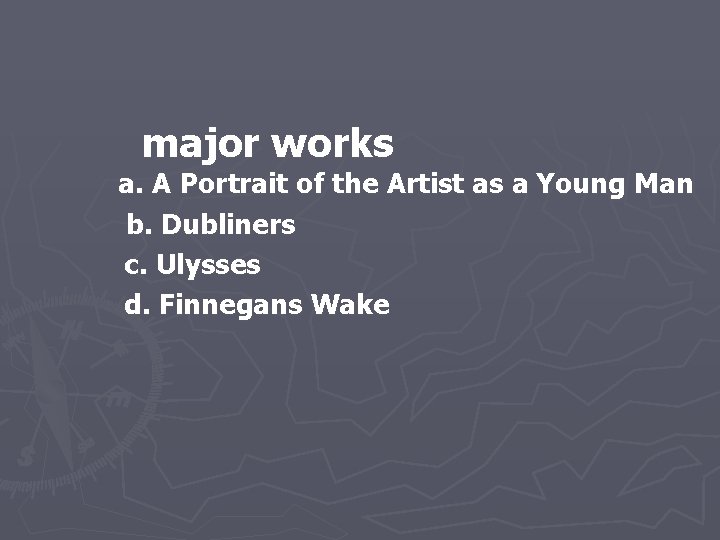 major works
a. A Portrait of the Artist as a Young Man
b. Dubliners
c. Ulysses
d. Finnegans Wake